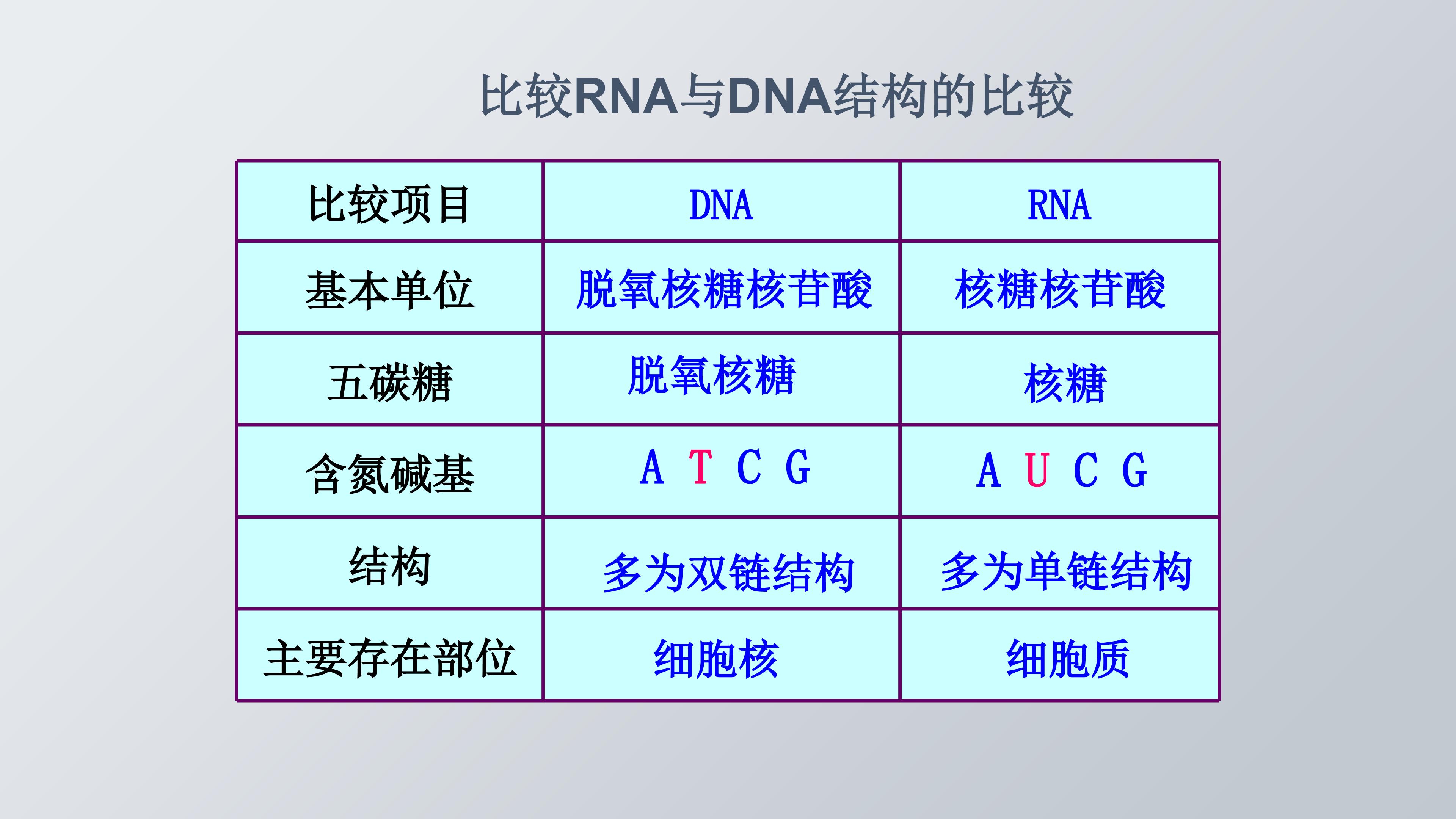 比较RNA与DNA结构的比较

| 比较项目 | DNA | RNA |
|---|---|---|
| 基本单位 | 脱氧核糖核苷酸 | 核糖核苷酸 |
| 五碳糖 | 脱氧核糖 | 核糖 |
| 含氮碱基 | A T C G | A U C G |
| 结构 | 多为双链结构 | 多为单链结构 |
| 主要存在部位 | 细胞核 | 细胞质 |